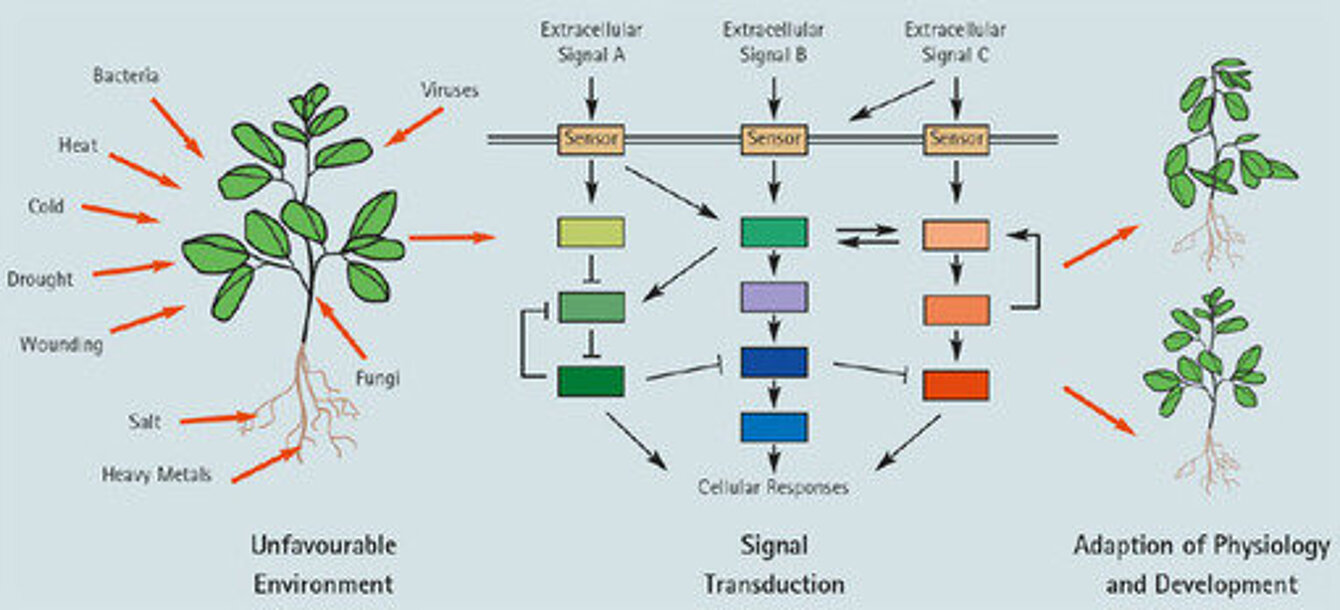 Bacteria

Heat

Cold

Drought

Wounding

Salt

Heavy Metals

Viruses

Fungi

Extracellular Signal A

Extracellular Signal B

Extracellular Signal C

Sensor

Sensor

Sensor

Cellular Responses

Unfavourable Environment

Signal Transduction

Adaption of Physiology and Development